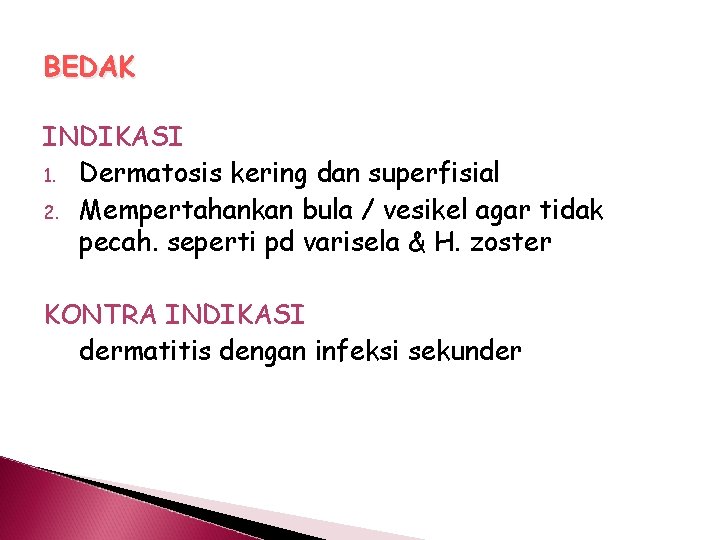 BEDAK

INDIKASI
1. Dermatosis kering dan superfisial
2. Mempertahankan bula / vesikel agar tidak pecah. seperti pd varisela & H. zoster

KONTRA INDIKASI
dermatitis dengan infeksi sekunder